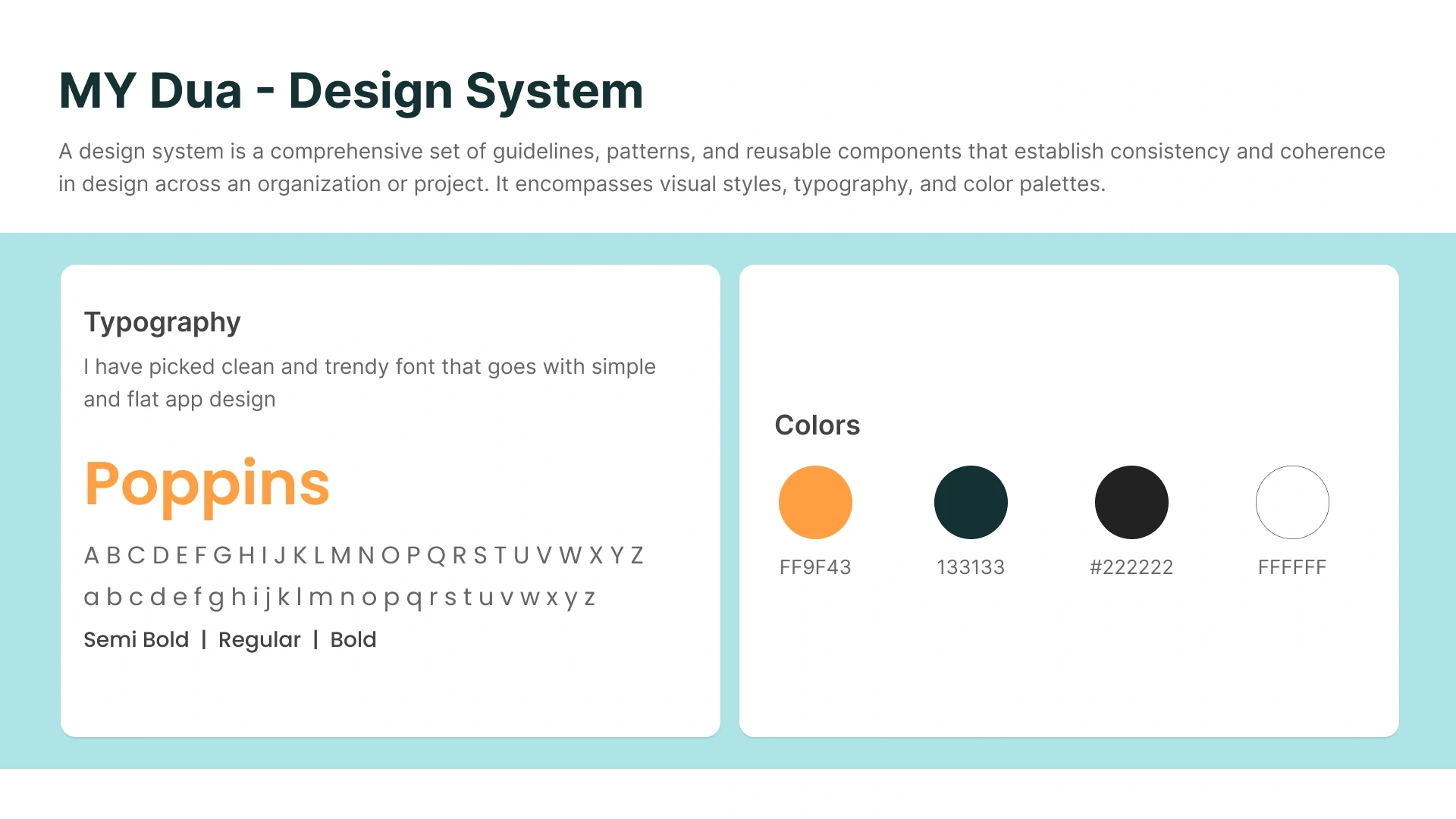 MY Dua - Design System

A design system is a comprehensive set of guidelines, patterns, and reusable components that establish consistency and coherence in design across an organization or project. It encompasses visual styles, typography, and color palettes.

Typography

I have picked clean and trendy font that goes with simple and flat app design

Poppins

A B C D E F G H I J K L M N O P Q R S T U V W X Y Z

a b c d e f g h i j k l m n o p q r s t u v w x y z

Semi Bold | Regular | Bold

Colors

FF9F43

133133

#222222

FFFFFF